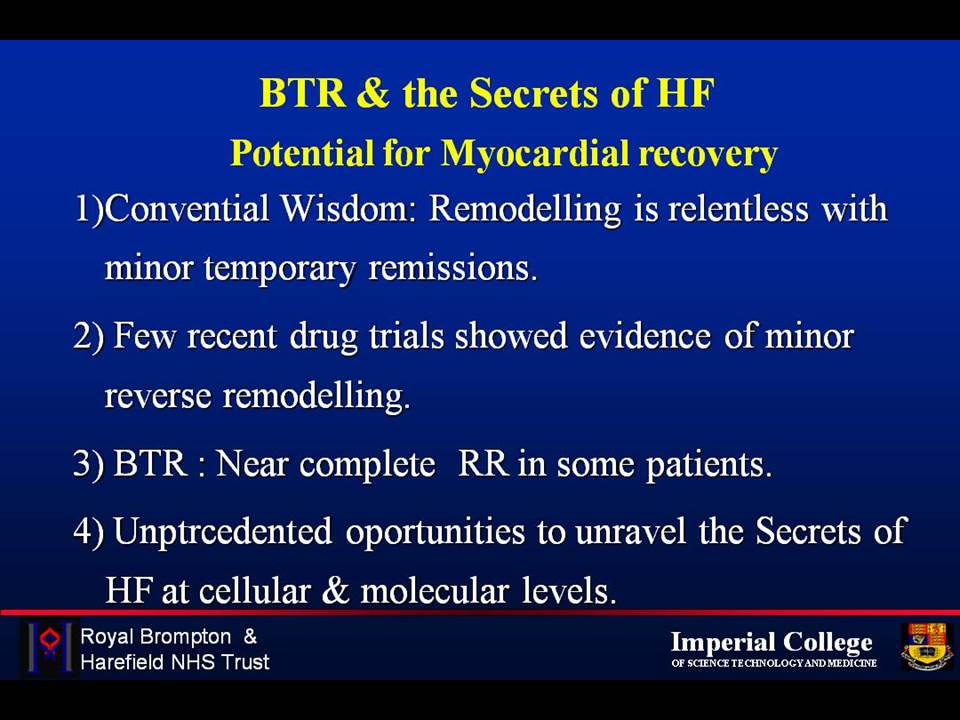 BTR & the Secrets of HF

Potential for Myocardial recovery

1)Convential Wisdom: Remodelling is relentless with minor temporary remissions.

2) Few recent drug trials showed evidence of minor reverse remodelling.

3) BTR : Near complete RR in some patients.

4) Unptrcedented oportunities to unravel the Secrets of HF at cellular & molecular levels.

Royal Brompton & Harefield NHS Trust

Imperial College
OF SCIENCE TECHNOLOGY AND MEDICINE